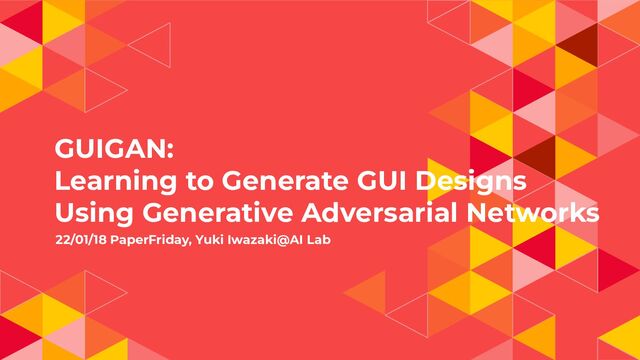 GUIGAN:
Learning to Generate GUI Designs Using Generative Adversarial Networks

22/01/18 PaperFriday, Yuki Iwazaki@AI Lab